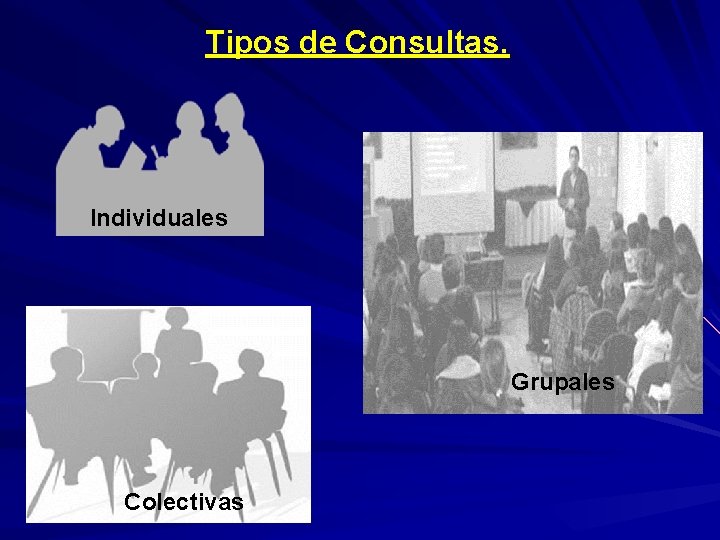 Tipos de Consultas.

Individuales

Grupales

Colectivas